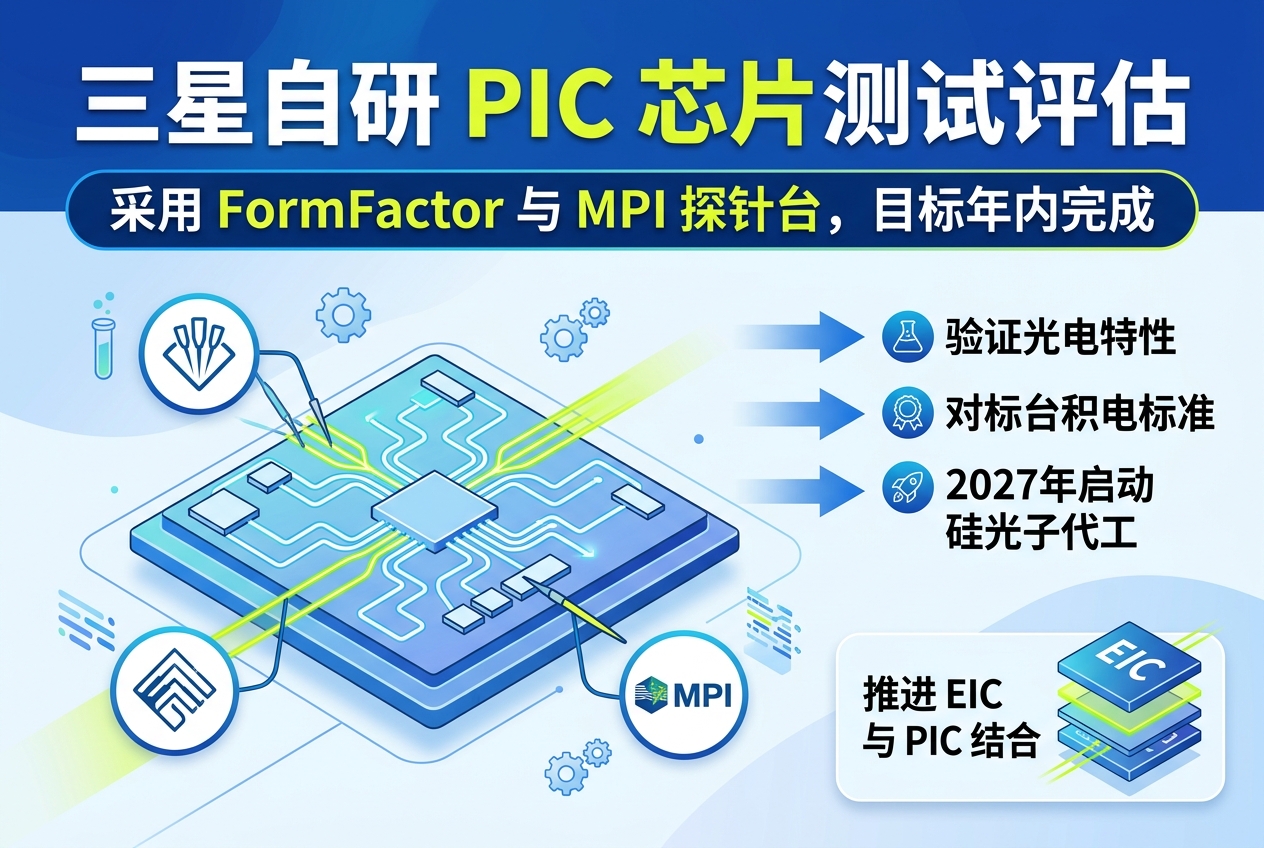 三星自研 PIC 芯片测试评估

采用 FormFactor 与 MPI 探针台，目标年内完成

验证光电特性

对标台积电标准

2027年启动硅光子代工

MPI

推进 EIC 与 PIC 结合

EIC